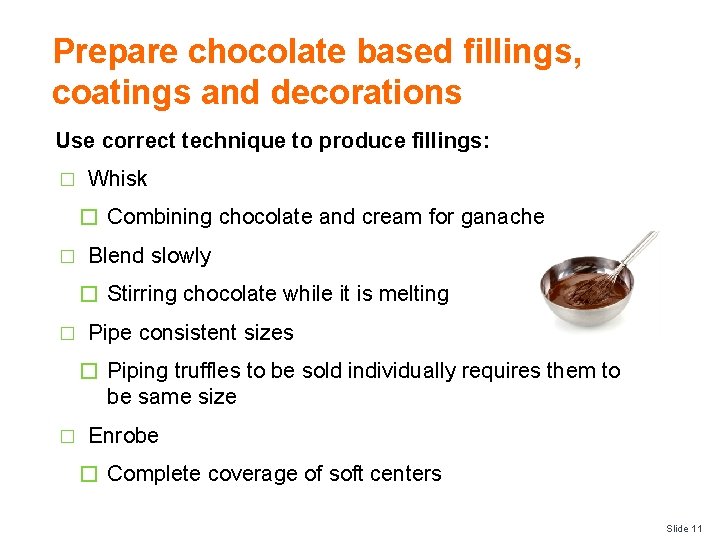 Prepare chocolate based fillings, coatings and decorations

Use correct technique to produce fillings:

□ Whisk

□ Combining chocolate and cream for ganache

□ Blend slowly

□ Stirring chocolate while it is melting

□ Pipe consistent sizes

□ Piping truffles to be sold individually requires them to be same size

□ Enrobe

□ Complete coverage of soft centers

Slide 11